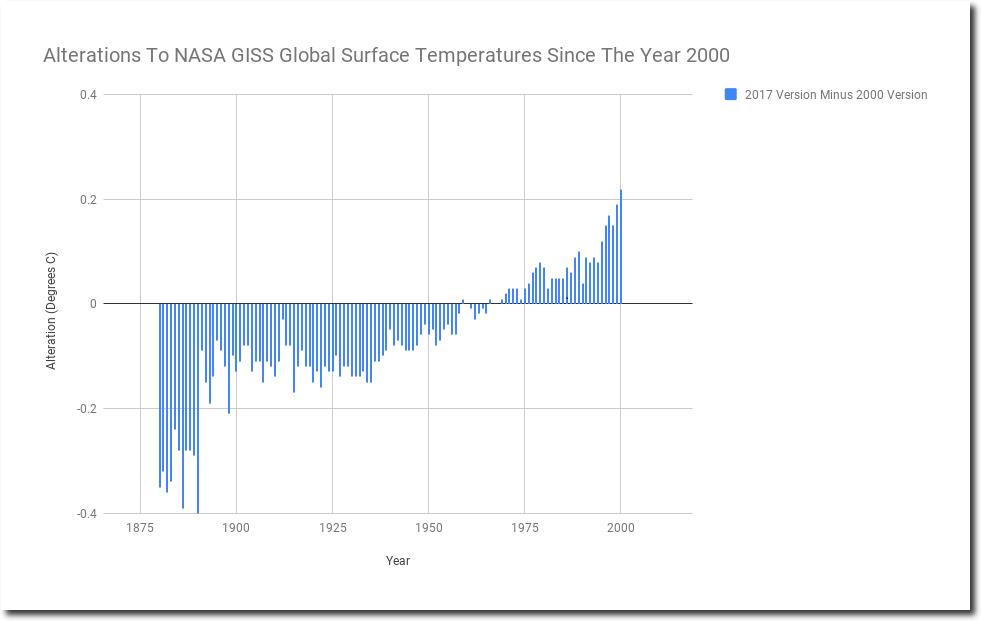 Alterations To NASA GISS Global Surface Temperatures Since The Year 2000

2017 Version Minus 2000 Version

Alteration (Degrees C)

0.4

0.2

0

-0.2

-0.4

1875

1900

1925

1950

1975

2000

Year